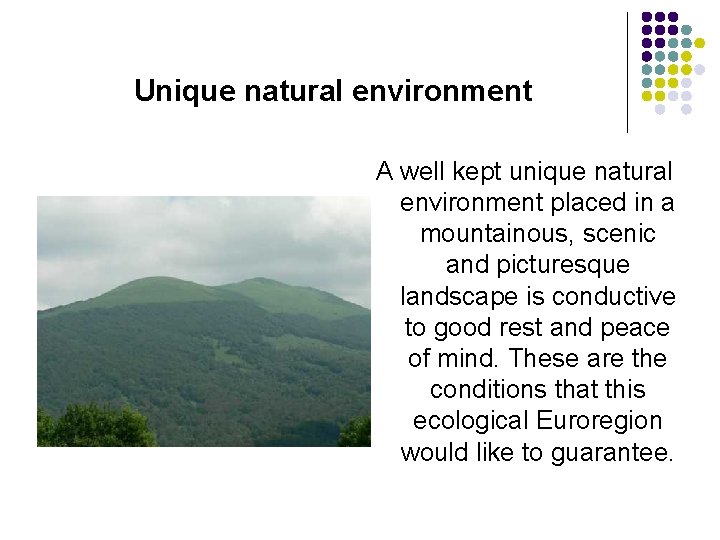 Unique natural environment

A well kept unique natural environment placed in a mountainous, scenic and picturesque landscape is conductive to good rest and peace of mind. These are the conditions that this ecological Euroregion would like to guarantee.